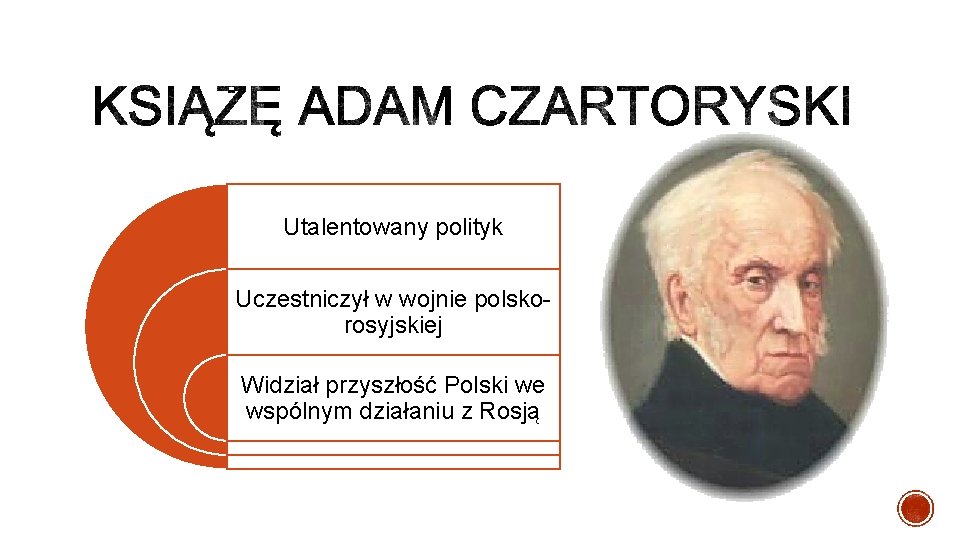 KSIĄŻĘ ADAM CZARTORYSKI

Utalentowany polityk

Uczestniczył w wojnie polsko-rosyjskiej

Widział przyszłość Polski we wspólnym działaniu z Rosją